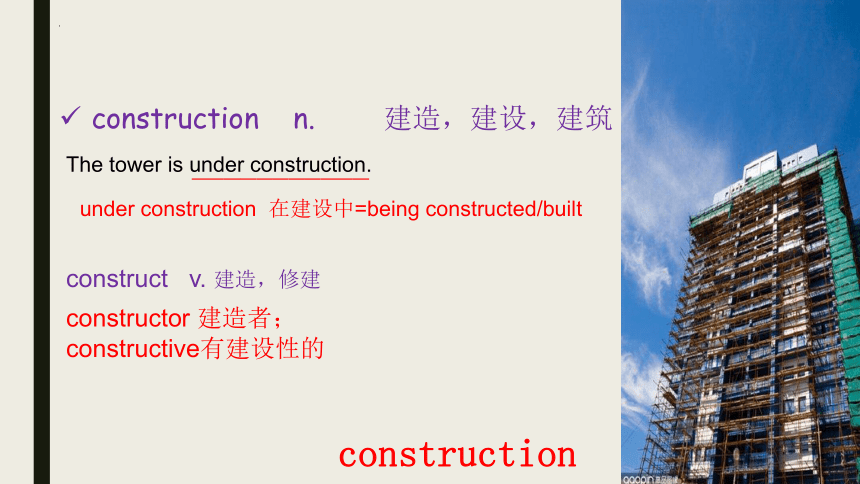 ✓ construction n. 建造，建设，建筑

The tower is under construction.

under construction 在建设中=being constructed/built

construct v. 建造，修建

constructor 建造者；
constructive有建设性的

construction